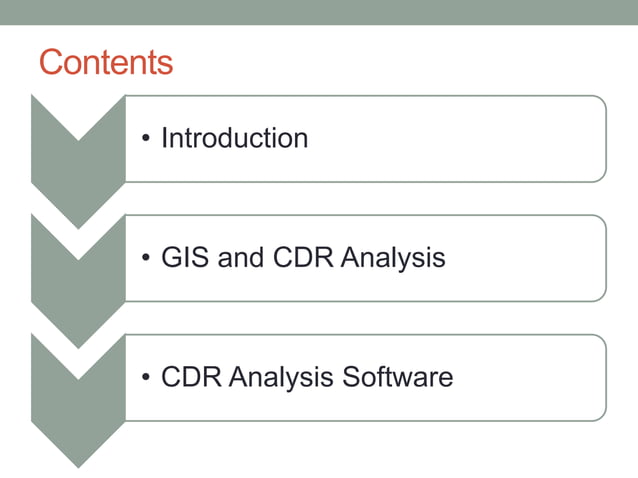 Contents

• Introduction

• GIS and CDR Analysis

• CDR Analysis Software